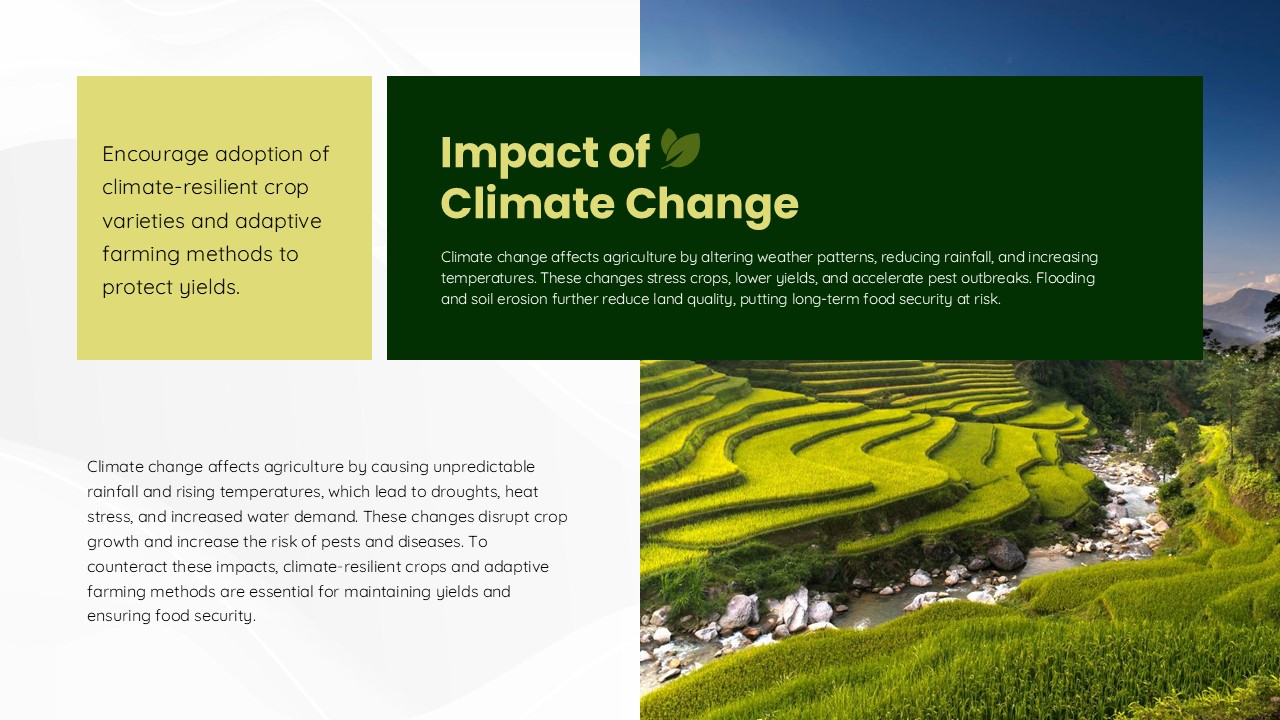 Encourage adoption of climate-resilient crop varieties and adaptive farming methods to protect yields.

Impact of Climate Change

Climate change affects agriculture by altering weather patterns, reducing rainfall, and increasing temperatures. These changes stress crops, lower yields, and accelerate pest outbreaks. Flooding and soil erosion further reduce land quality, putting long-term food security at risk.

Climate change affects agriculture by causing unpredictable rainfall and rising temperatures, which lead to droughts, heat stress, and increased water demand. These changes disrupt crop growth and increase the risk of pests and diseases. To counteract these impacts, climate-resilient crops and adaptive farming methods are essential for maintaining yields and ensuring food security.